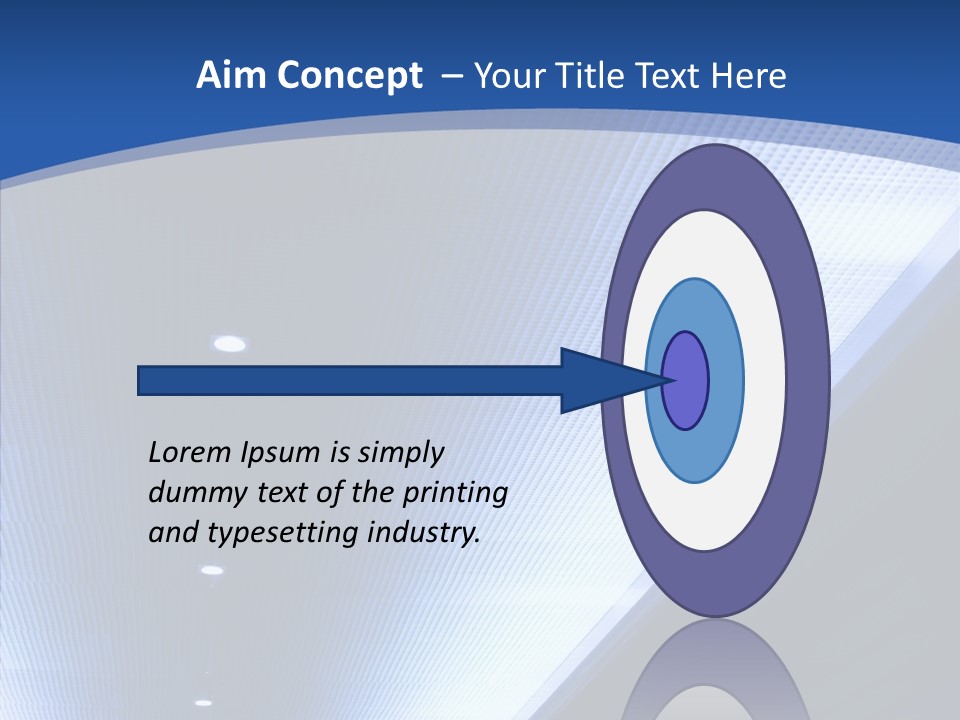 Aim Concept – Your Title Text Here

Lorem Ipsum is simply dummy text of the printing and typesetting industry.